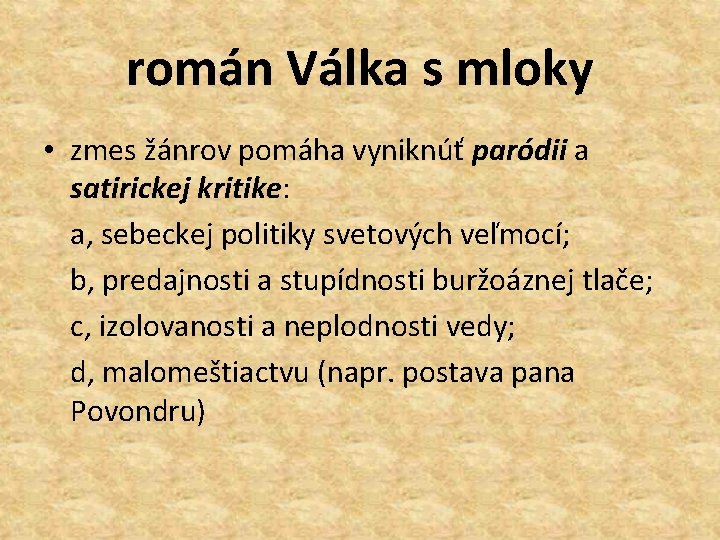 román Válka s mloky

• zmes žánrov pomáha vyniknúť paródii a satirickej kritike:

a, sebeckej politiky svetových veľmocí;

b, predajnosti a stupídnosti buržoáznej tlače;

c, izolovanosti a neplodnosti vedy;

d, malomeštiactvu (napr. postava pana Povondru)